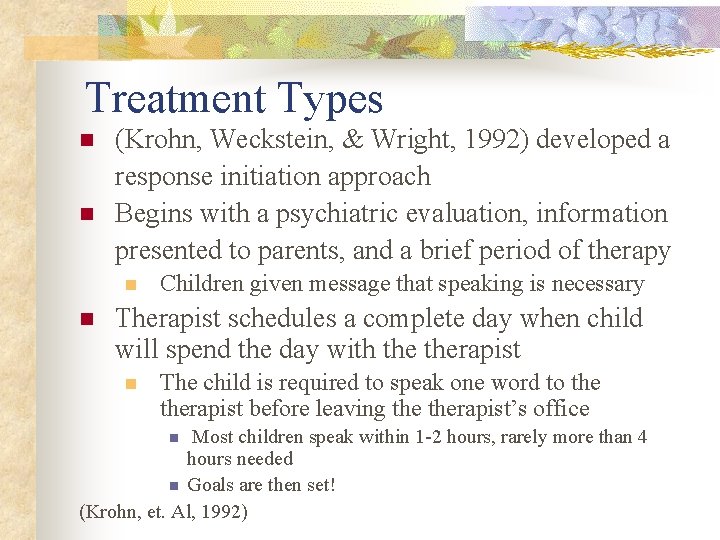 Treatment Types

(Krohn, Weckstein, & Wright, 1992) developed a response initiation approach

Begins with a psychiatric evaluation, information presented to parents, and a brief period of therapy

Children given message that speaking is necessary

Therapist schedules a complete day when child will spend the day with the therapist

The child is required to speak one word to the therapist before leaving the therapist's office

Most children speak within 1-2 hours, rarely more than 4 hours needed

Goals are then set!

(Krohn, et. Al, 1992)